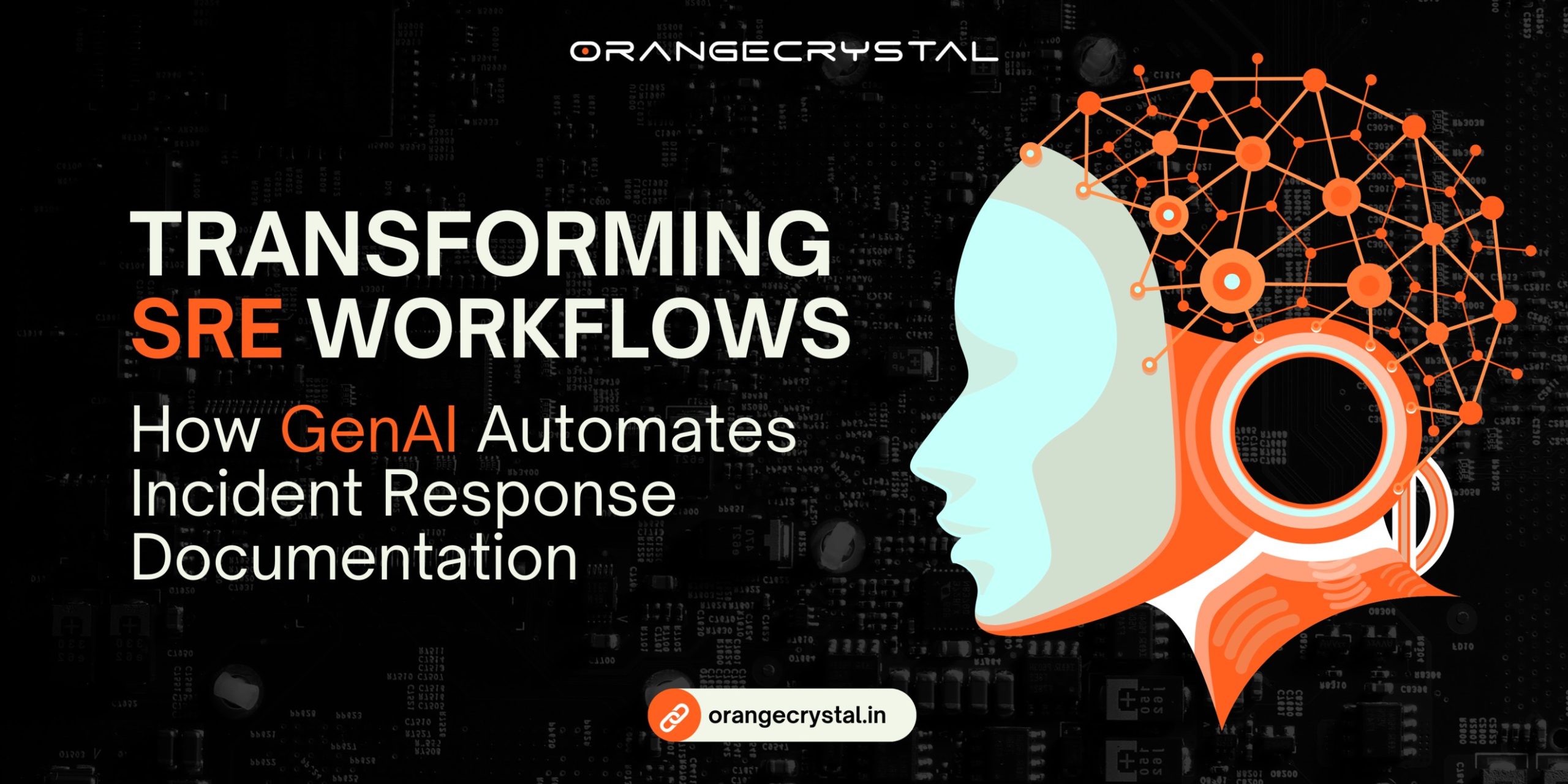 ORANGECRYSTAL

TRANSFORMING SRE WORKFLOWS

How GenAI Automates Incident Response Documentation

orangecrystal.in